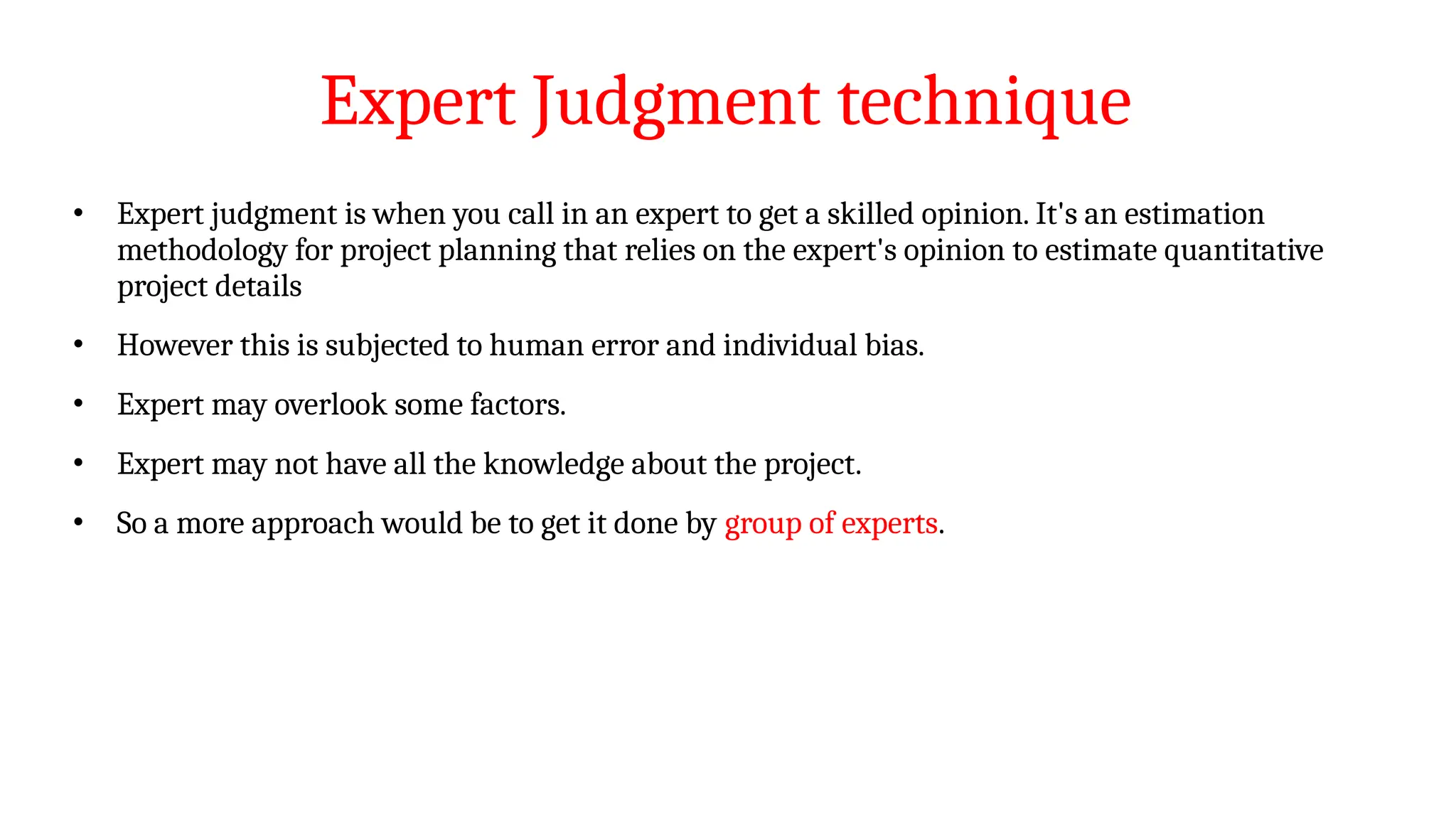 Expert Judgment technique

• Expert judgment is when you call in an expert to get a skilled opinion. It's an estimation methodology for project planning that relies on the expert's opinion to estimate quantitative project details

• However this is subjected to human error and individual bias.

• Expert may overlook some factors.

• Expert may not have all the knowledge about the project.

• So a more approach would be to get it done by group of experts.